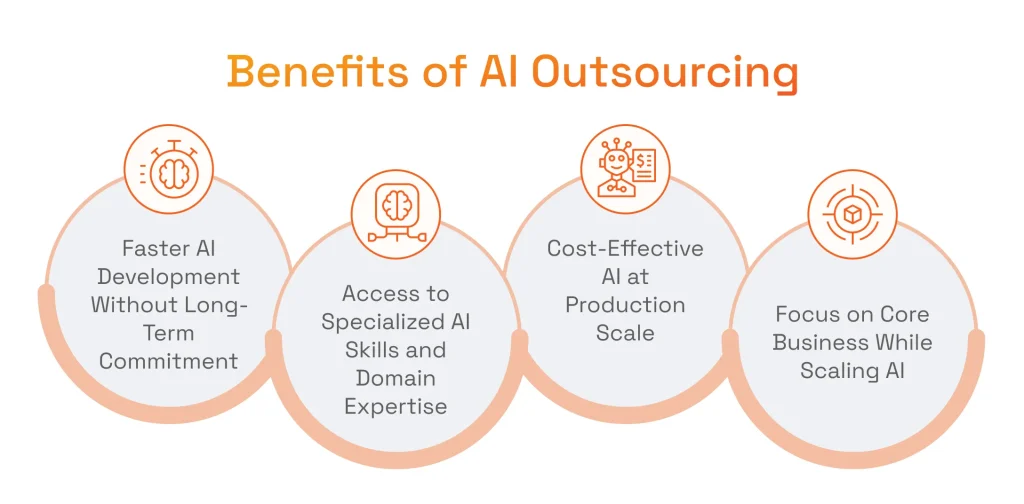 Benefits of AI Outsourcing

Faster AI Development Without Long-Term Commitment

Access to Specialized AI Skills and Domain Expertise

Cost-Effective AI at Production Scale

Focus on Core Business While Scaling AI